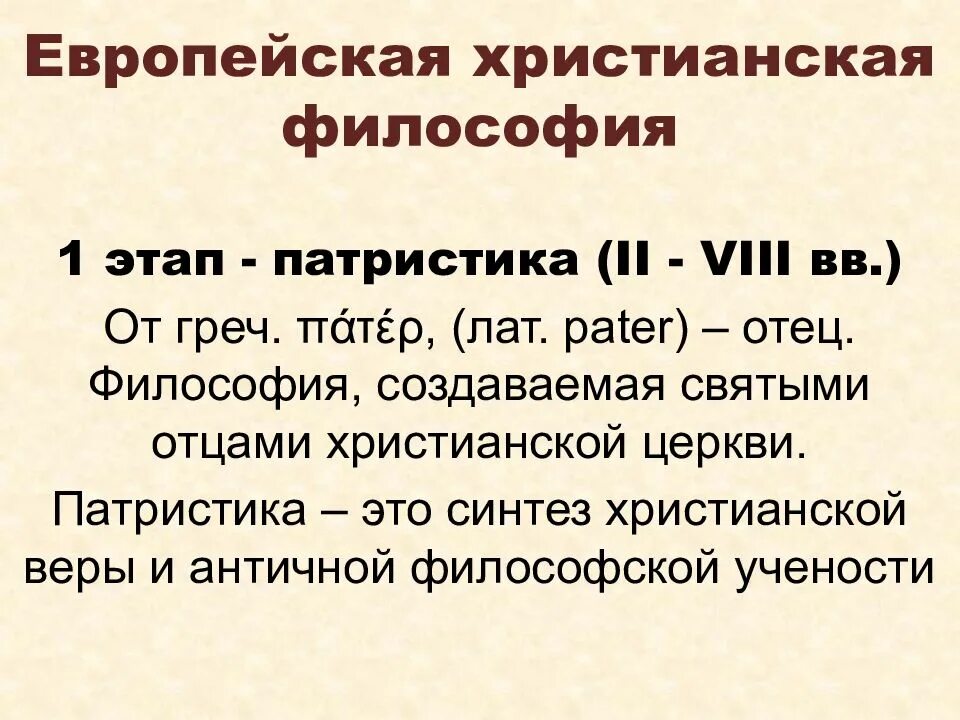 Европейская христианская философия

1 этап - патристика (II - VIII вв.)

От греч. πάτέρ, (лат. pater) – отец. Философия, создаваемая святыми отцами христианской церкви.

Патристика – это синтез христианской веры и античной философской учености